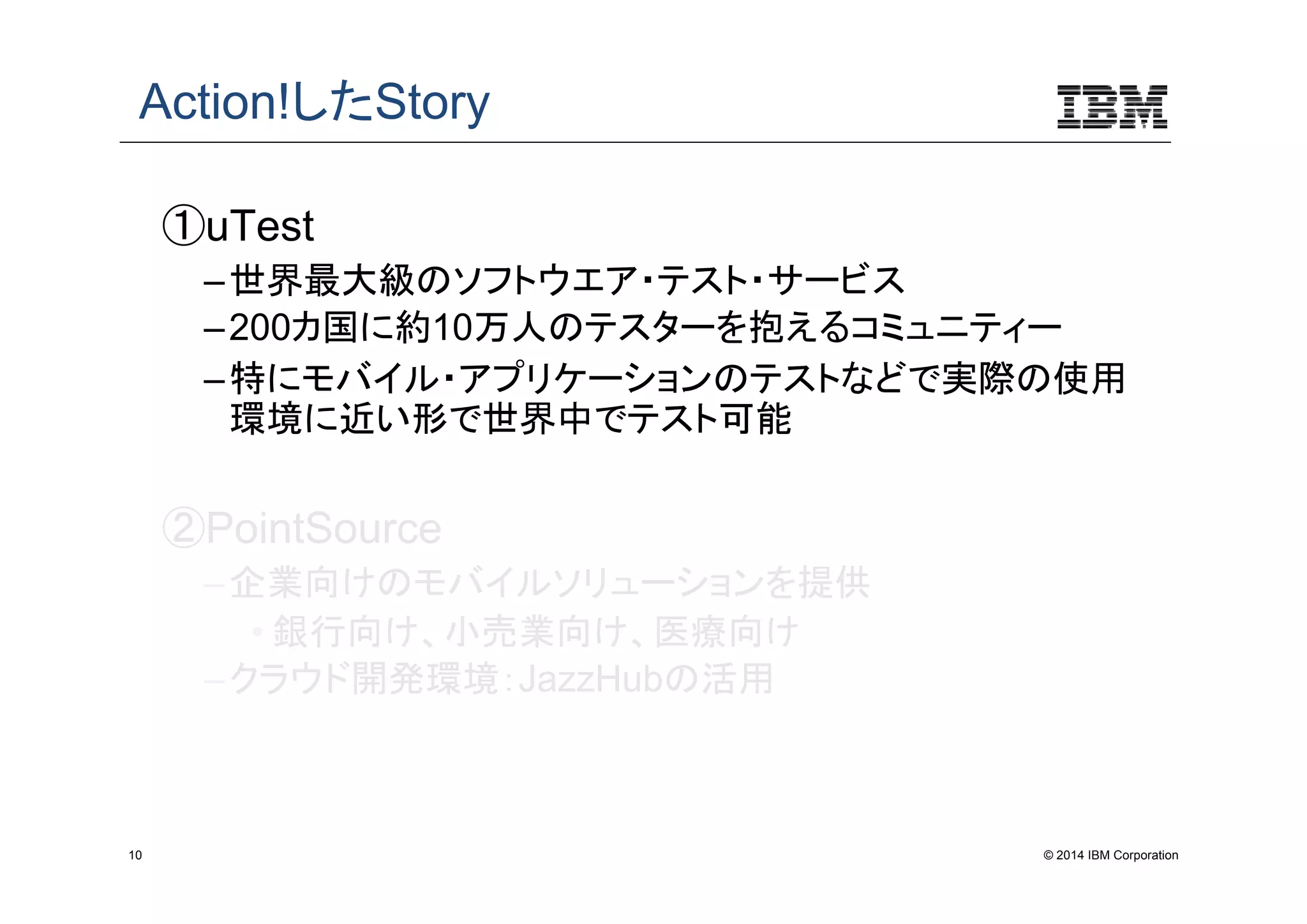 Action!したStory

IBM

①uTest

– 世界最大級のソフトウエア・テスト・サービス

– 200カ国に約10万人のテスターを抱えるコミュニティー

– 特にモバイル・アプリケーションのテストなどで実際の使用環境に近い形で世界中でテスト可能

②PointSource

– 企業向けのモバイルソリューションを提供

• 銀行向け、小売業向け、医療向け

– クラウド開発環境：JazzHubの活用

10

© 2014 IBM Corporation